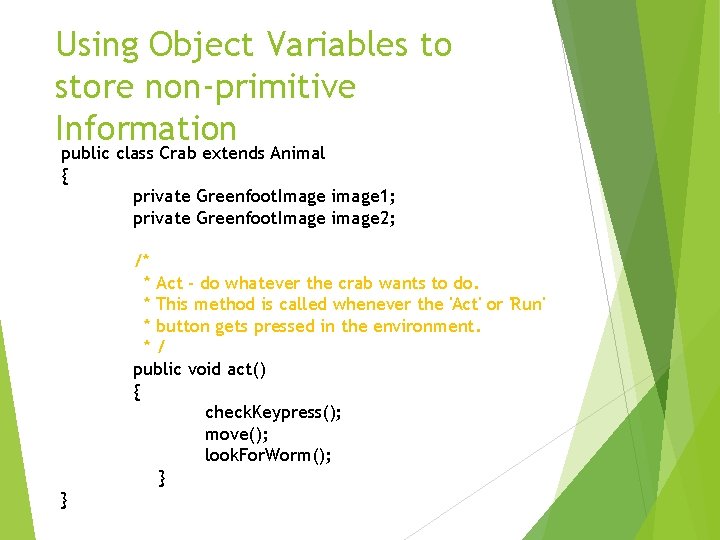 Using Object Variables to store non-primitive Information

public class Crab extends Animal
{
private GreenfootImage image1;
private GreenfootImage image2;

/*
* Act - do whatever the crab wants to do.
* This method is called whenever the 'Act' or 'Run'
* button gets pressed in the environment.
* /
public void act()
{
checkKeypress();
move();
lookForWorm();
}
}